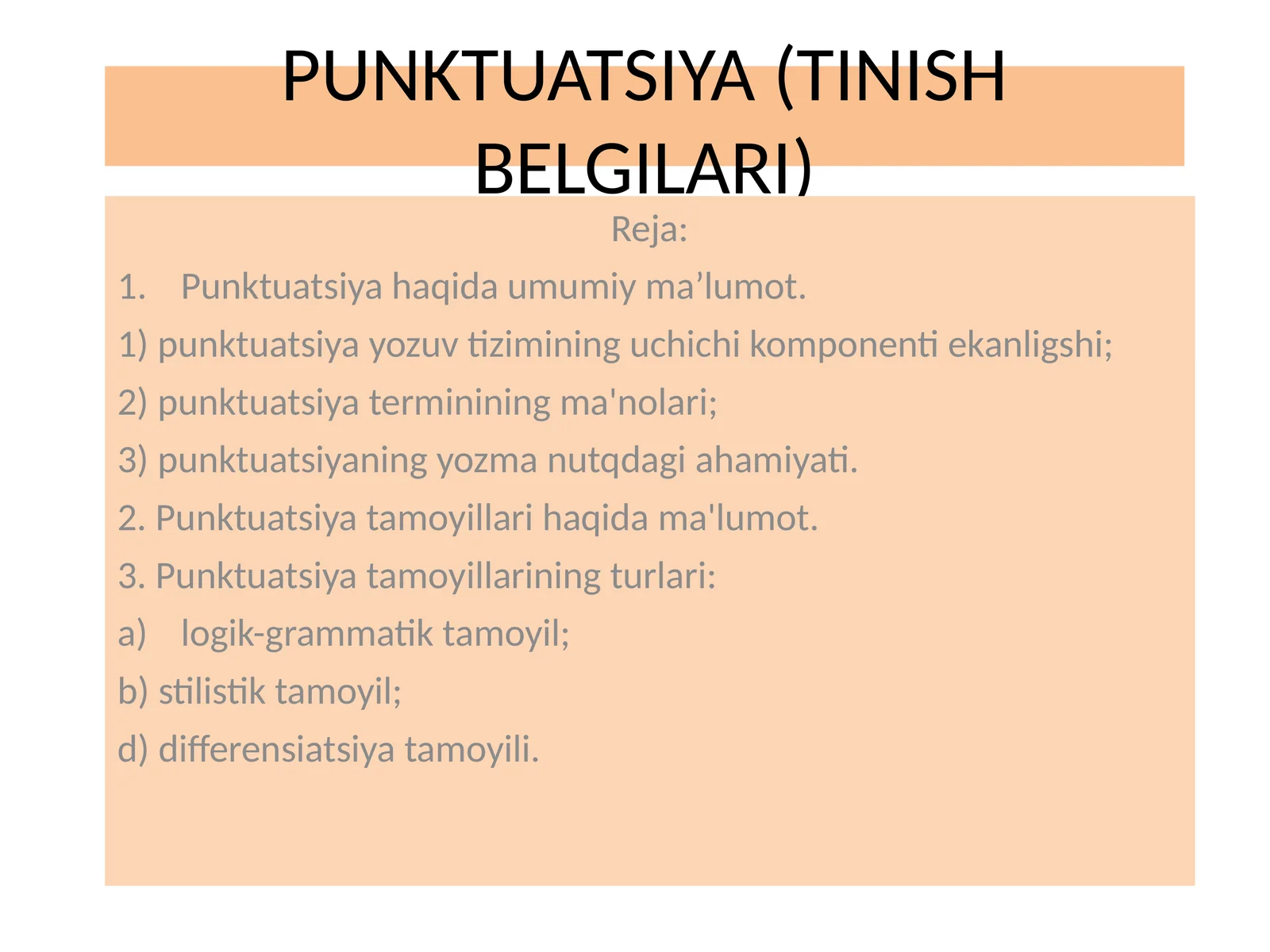 PUNKTUATSIYA (TINISH BELGILARI)

Reja:

1. Punktuatsiya haqida umumiy ma’lumot.

1) punktuatsiya yozuv tizimining uchichi komponenti ekanligshi;

2) punktuatsiya terminining ma'nolari;

3) punktuatsiyaning yozma nutqdagi ahamiyati.

2. Punktuatsiya tamoyillari haqida ma'lumot.

3. Punktuatsiya tamoyillarining turlari:

a) logik-grammatik tamoyil;

b) stilistik tamoyil;

d) differensiatsiya tamoyili.